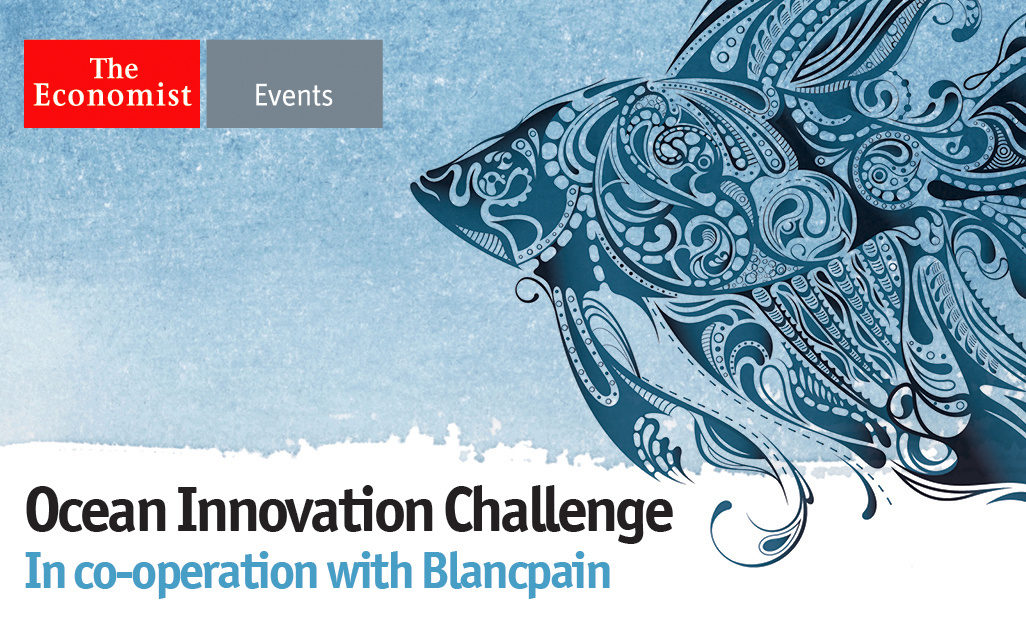 The Economist

Events

Ocean Innovation Challenge

In co-operation with Blancpain